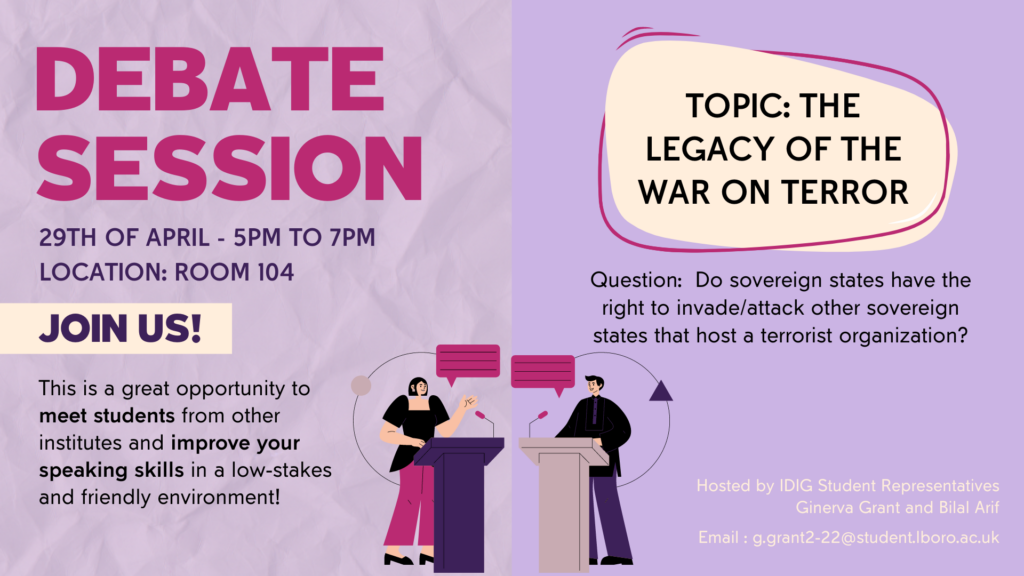 DEBATE SESSION

29TH OF APRIL - 5PM TO 7PM
LOCATION: ROOM 104

JOIN US!

This is a great opportunity to meet students from other institutes and improve your speaking skills in a low-stakes and friendly environment!

TOPIC: THE LEGACY OF THE WAR ON TERROR

Question: Do sovereign states have the right to invade/attack other sovereign states that host a terrorist organization?

Hosted by IDIG Student Representatives
Ginerva Grant and Bilal Arif

Email : g.grant2-22@student.lboro.ac.uk